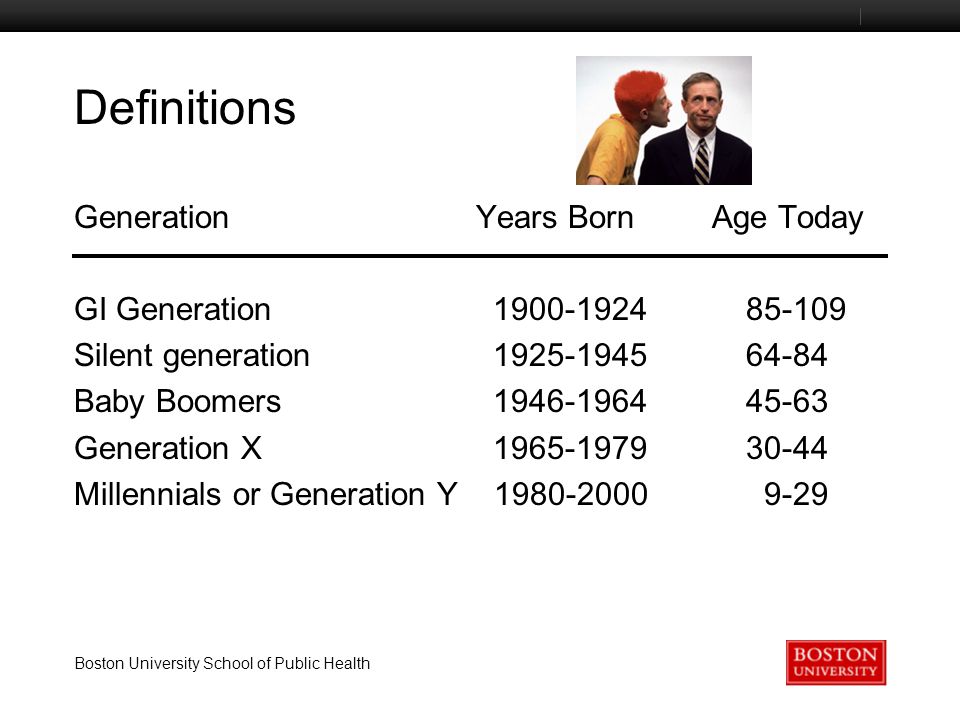 Definitions

| Generation | Years Born | Age Today |
|---|---|---|
| GI Generation | 1900-1924 | 85-109 |
| Silent generation | 1925-1945 | 64-84 |
| Baby Boomers | 1946-1964 | 45-63 |
| Generation X | 1965-1979 | 30-44 |
| Millennials or Generation Y | 1980-2000 | 9-29 |

Boston University School of Public Health

BOSTON UNIVERSITY